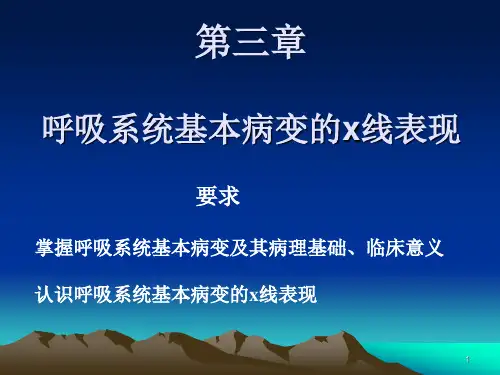 第三章

呼吸系统基本病变的x线表现

要求

掌握呼吸系统基本病变及其病理基础、临床意义

认识呼吸系统基本病变的x线表现

1